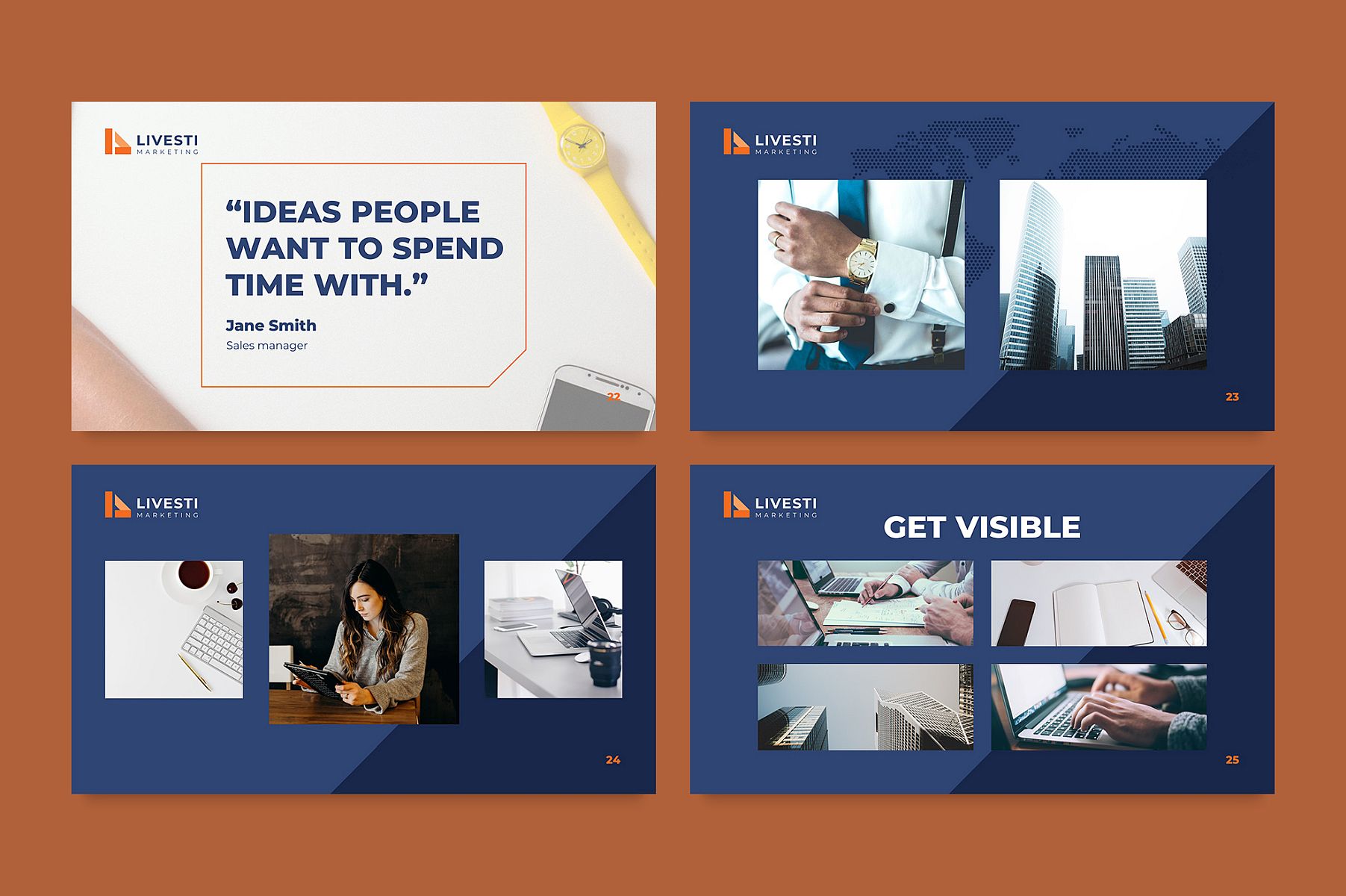 LIVESTI
MARKETING

“IDEAS PEOPLE WANT TO SPEND TIME WITH.”

Jane Smith
Sales manager

22

LIVESTI
MARKETING

23

LIVESTI
MARKETING

24

LIVESTI
MARKETING

GET VISIBLE

25